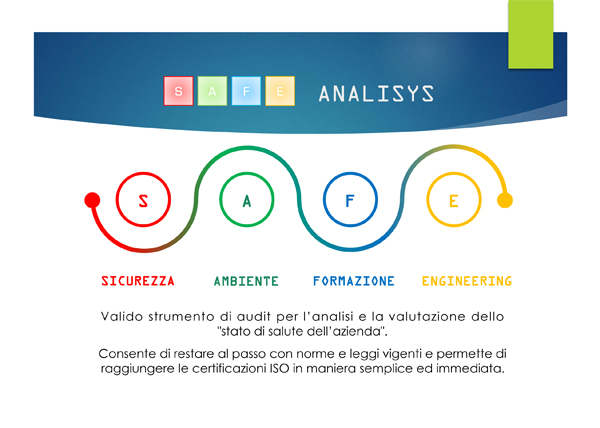 S A F E ANALISYS

S A F E

SICUREZZA AMBIENTE FORMAZIONE ENGINEERING

Valido strumento di audit per l'analisi e la valutazione dello "stato di salute dell'azienda".

Consente di restare al passo con norme e leggi vigenti e permette di raggiungere le certificazioni ISO in maniera semplice ed immediata.